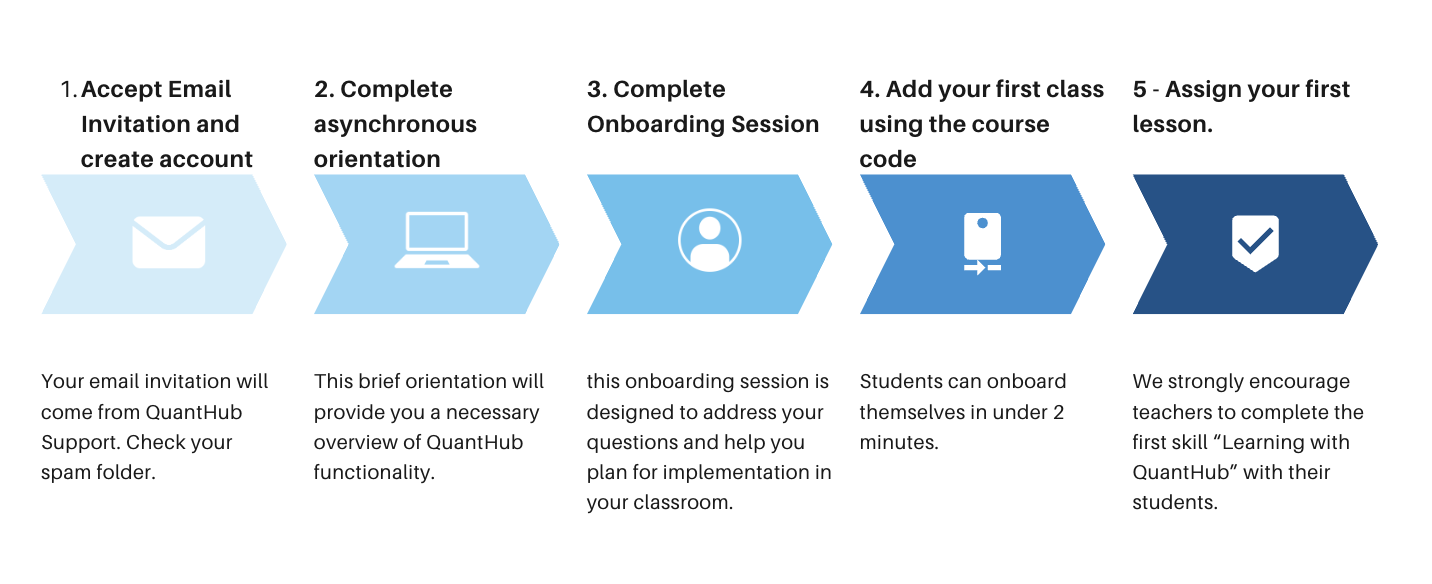 1. Accept Email Invitation and create account

Your email invitation will come from QuantHub Support. Check your spam folder.

2. Complete asynchronous orientation

This brief orientation will provide you a necessary overview of QuantHub functionality.

3. Complete Onboarding Session

this onboarding session is designed to address your questions and help you plan for implementation in your classroom.

4. Add your first class using the course code

Students can onboard themselves in under 2 minutes.

5 - Assign your first lesson.

We strongly encourage teachers to complete the first skill “Learning with QuantHub” with their students.